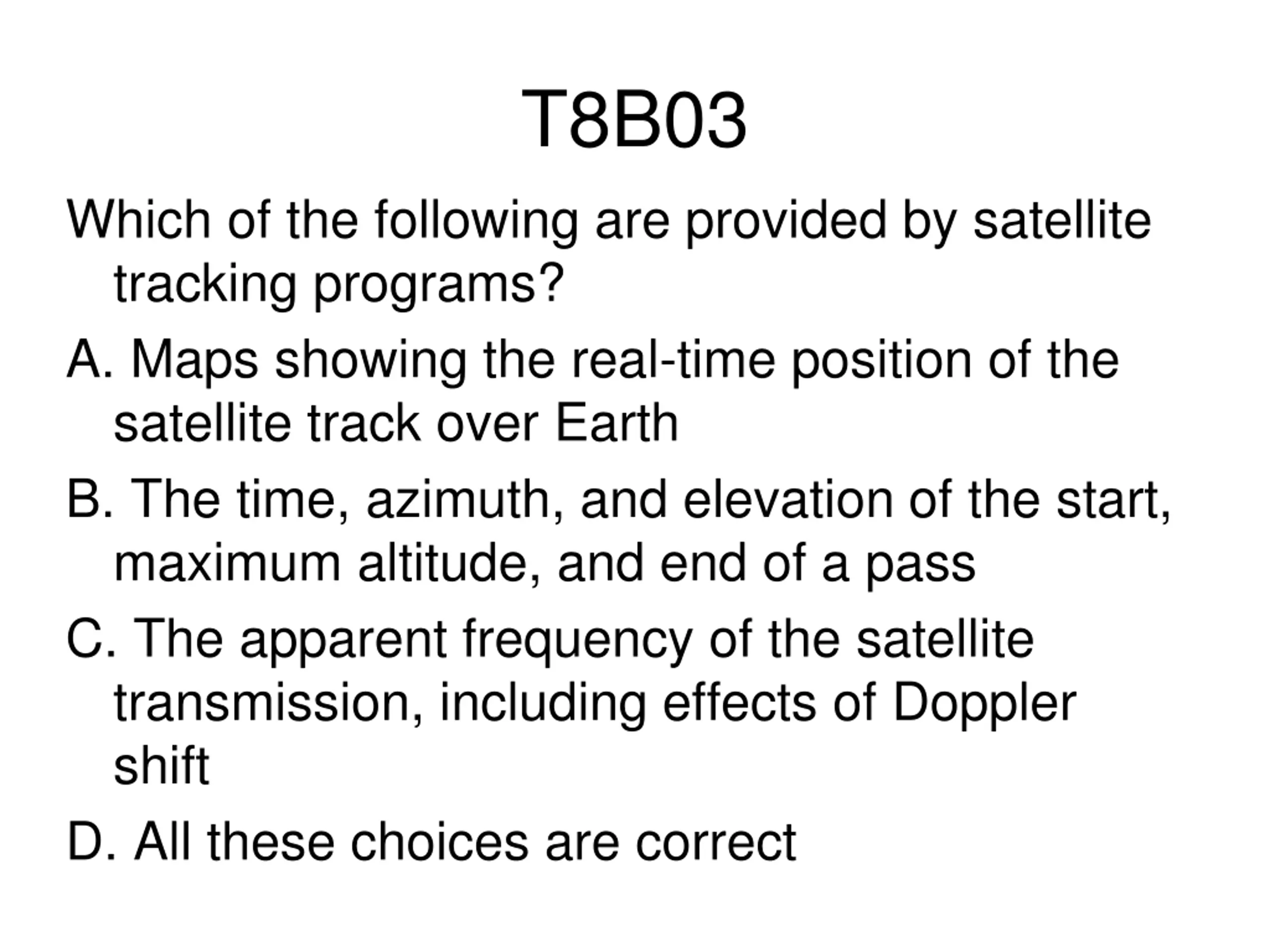 T8B03

Which of the following are provided by satellite tracking programs?

A. Maps showing the real-time position of the satellite track over Earth

B. The time, azimuth, and elevation of the start, maximum altitude, and end of a pass

C. The apparent frequency of the satellite transmission, including effects of Doppler shift

D. All these choices are correct